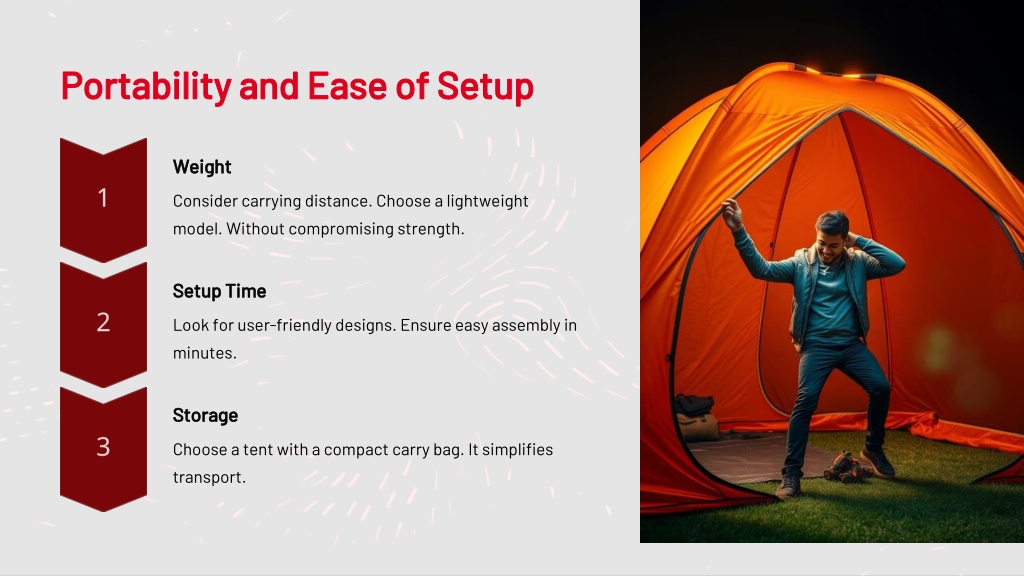 Portability and Ease of Setup

1

Weight

Consider carrying distance. Choose a lightweight model. Without compromising strength.

2

Setup Time

Look for user-friendly designs. Ensure easy assembly in minutes.

3

Storage

Choose a tent with a compact carry bag. It simplifies transport.